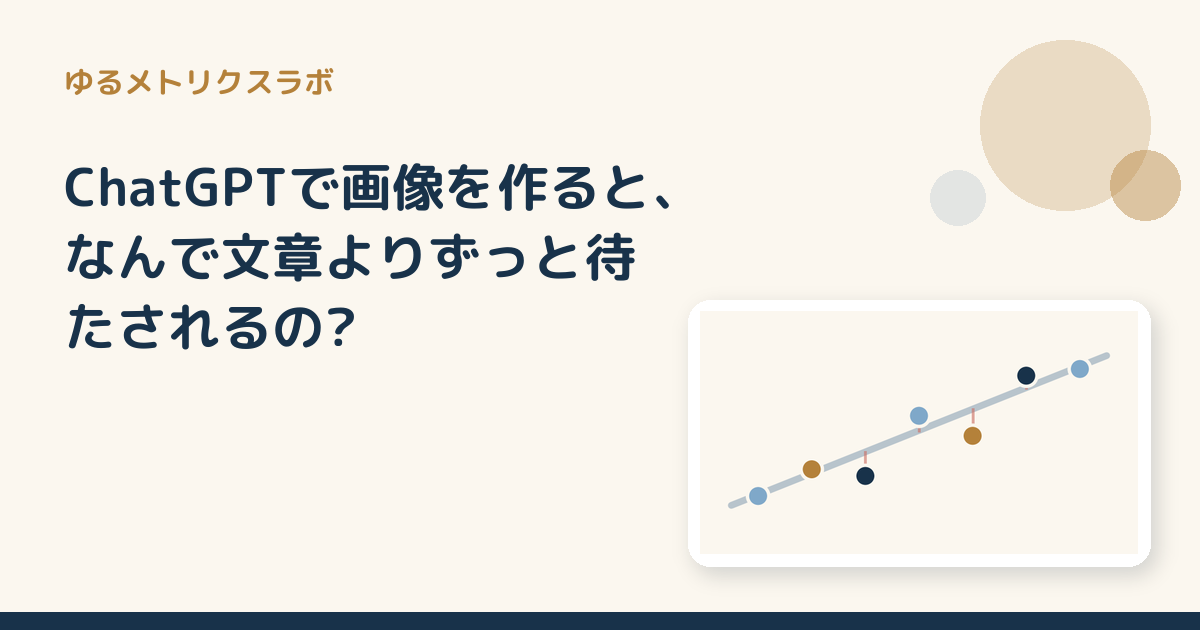 ゆるメトリクスラボ

ChatGPTで画像を作ると、なんで文章よりずっと待たされるの?